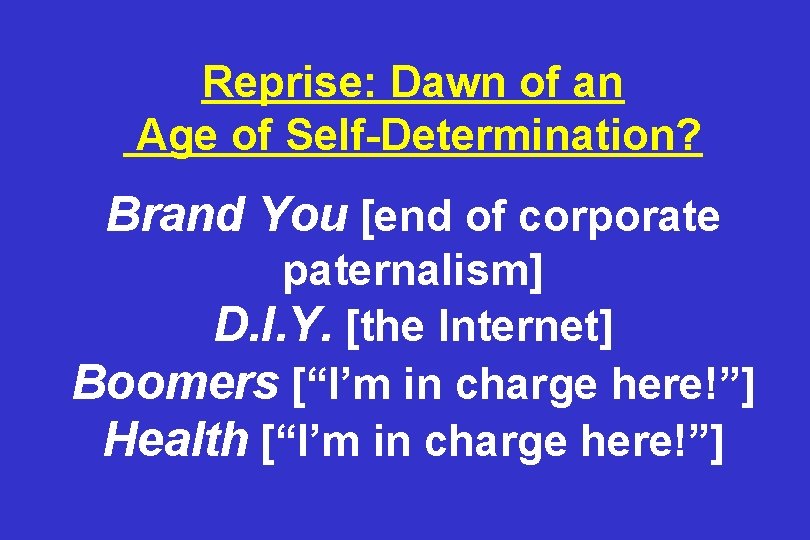 Reprise: Dawn of an Age of Self-Determination?

Brand You [end of corporate paternalism]
D.I.Y. [the Internet]
Boomers [“I’m in charge here!”]
Health [“I’m in charge here!”]